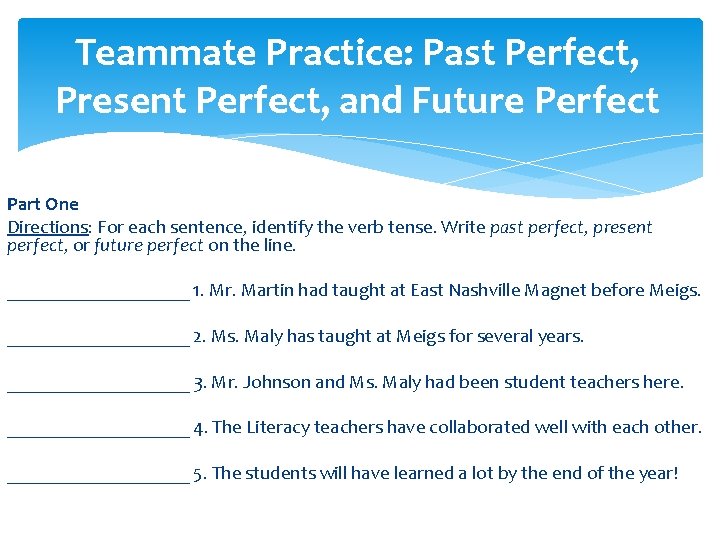 Teammate Practice: Past Perfect, Present Perfect, and Future Perfect

Part One
Directions: For each sentence, identify the verb tense. Write past perfect, present perfect, or future perfect on the line.

____________________ 1. Mr. Martin had taught at East Nashville Magnet before Meigs.

____________________ 2. Ms. Maly has taught at Meigs for several years.

____________________ 3. Mr. Johnson and Ms. Maly had been student teachers here.

____________________ 4. The Literacy teachers have collaborated well with each other.

____________________ 5. The students will have learned a lot by the end of the year!